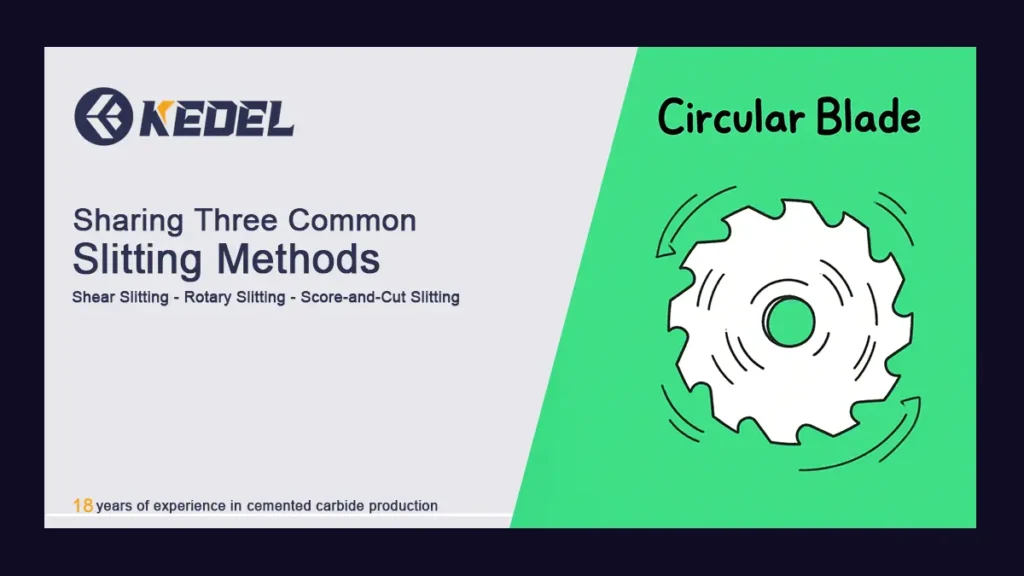 KEDEL

Sharing Three Common
Slitting Methods

Shear Slitting - Rotary Slitting - Score-and-Cut Slitting

18 years of experience in cemented carbide production

Circular Blade